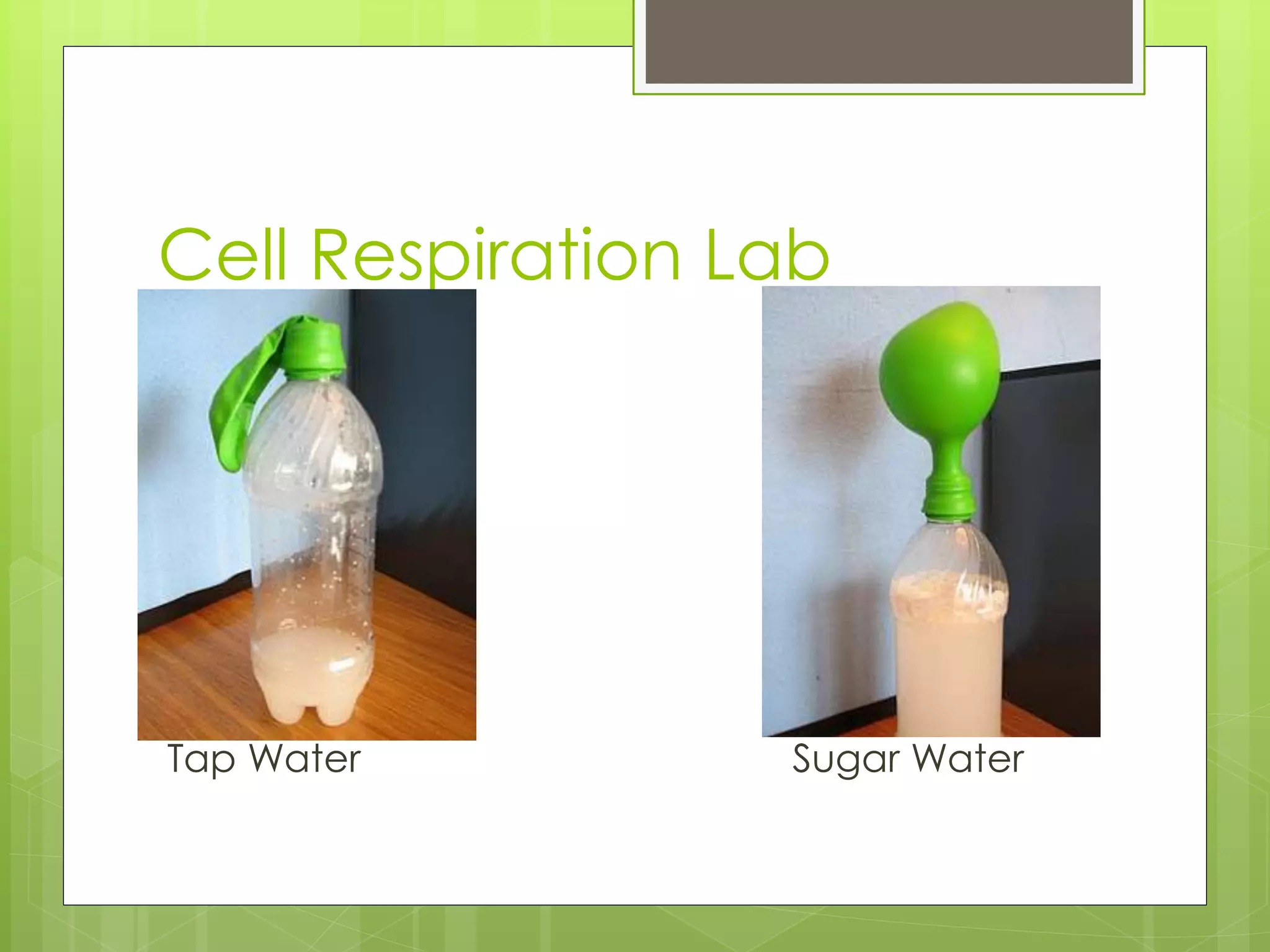 Cell Respiration Lab

Tap Water

Sugar Water